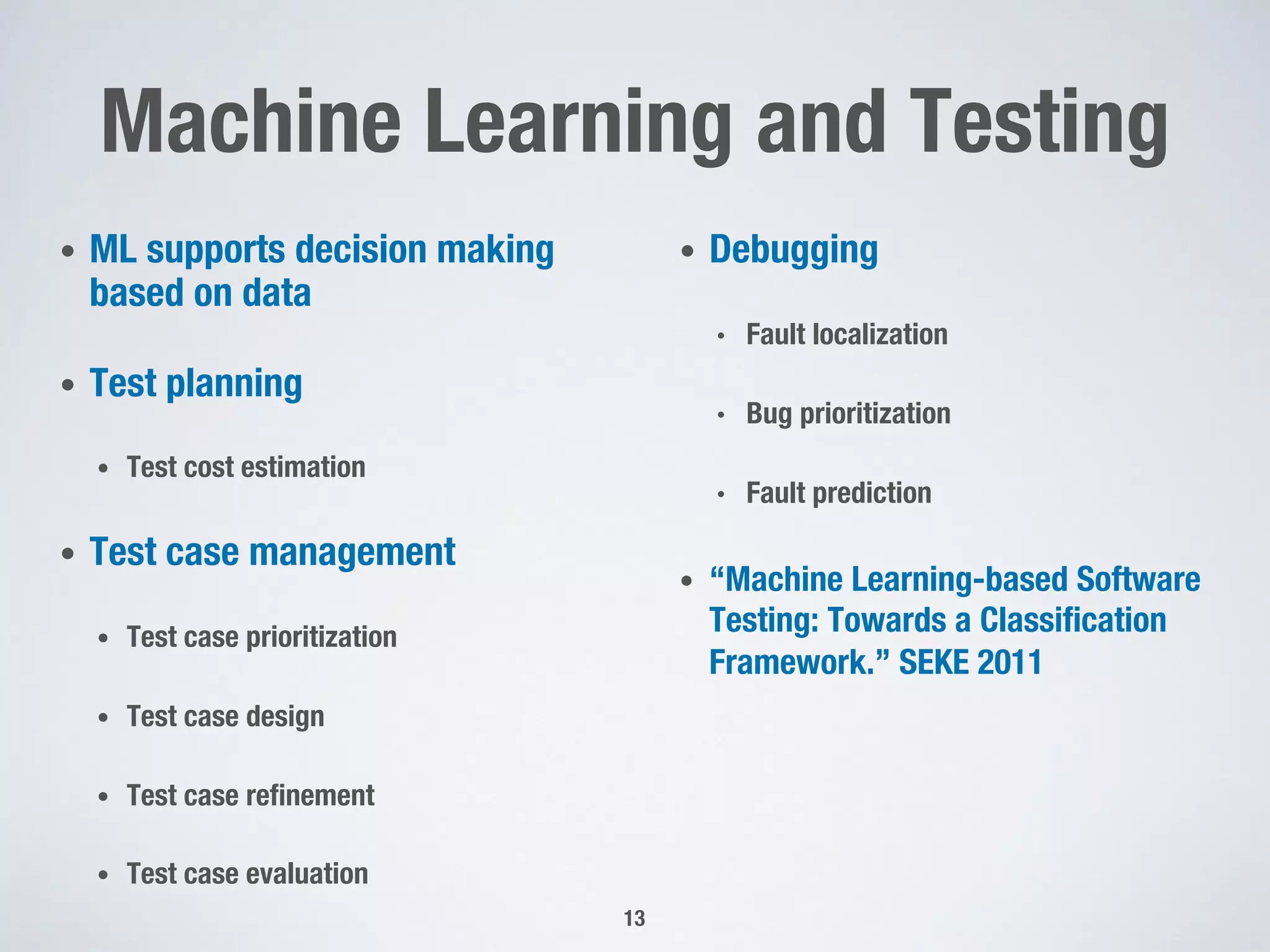 Machine Learning and Testing

• ML supports decision making based on data

• Test planning

• Test cost estimation

• Test case management

• Test case prioritization

• Test case design

• Test case refinement

• Test case evaluation

• Debugging

• Fault localization

• Bug prioritization

• Fault prediction

• “Machine Learning-based Software Testing: Towards a Classification Framework.” SEKE 2011

13